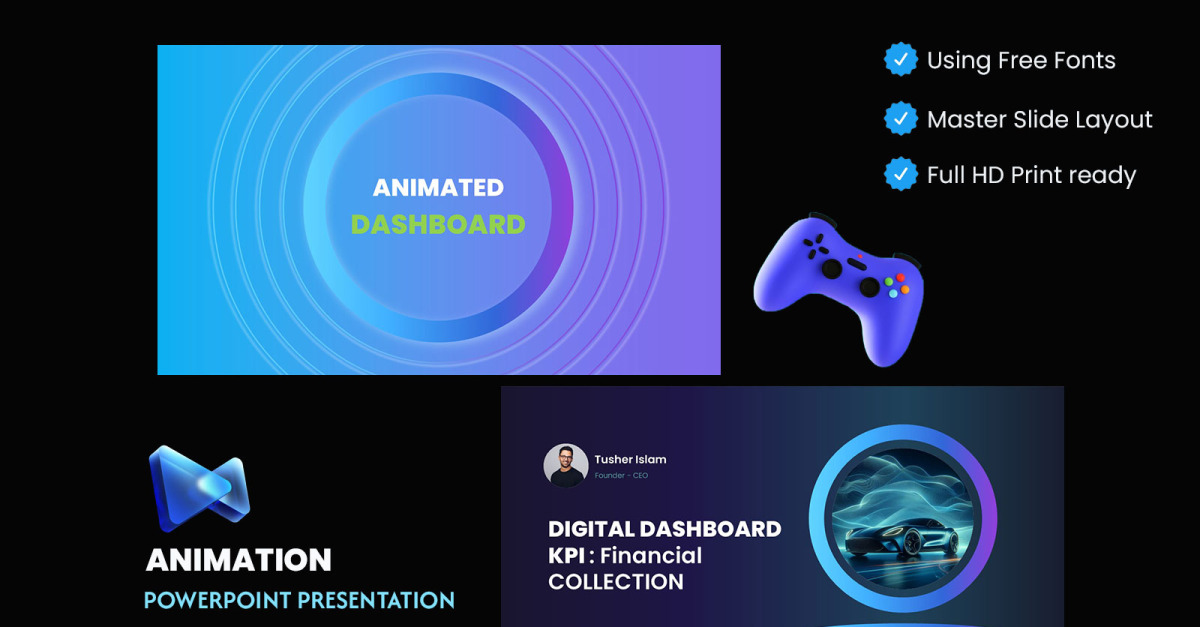 ANIMATED
DASHBOARD

Using Free Fonts

Master Slide Layout

Full HD Print ready

ANIMATION
POWERPOINT PRESENTATION

Tusher Islam
Founder - CEO

DIGITAL DASHBOARD
KPI : Financial
COLLECTION